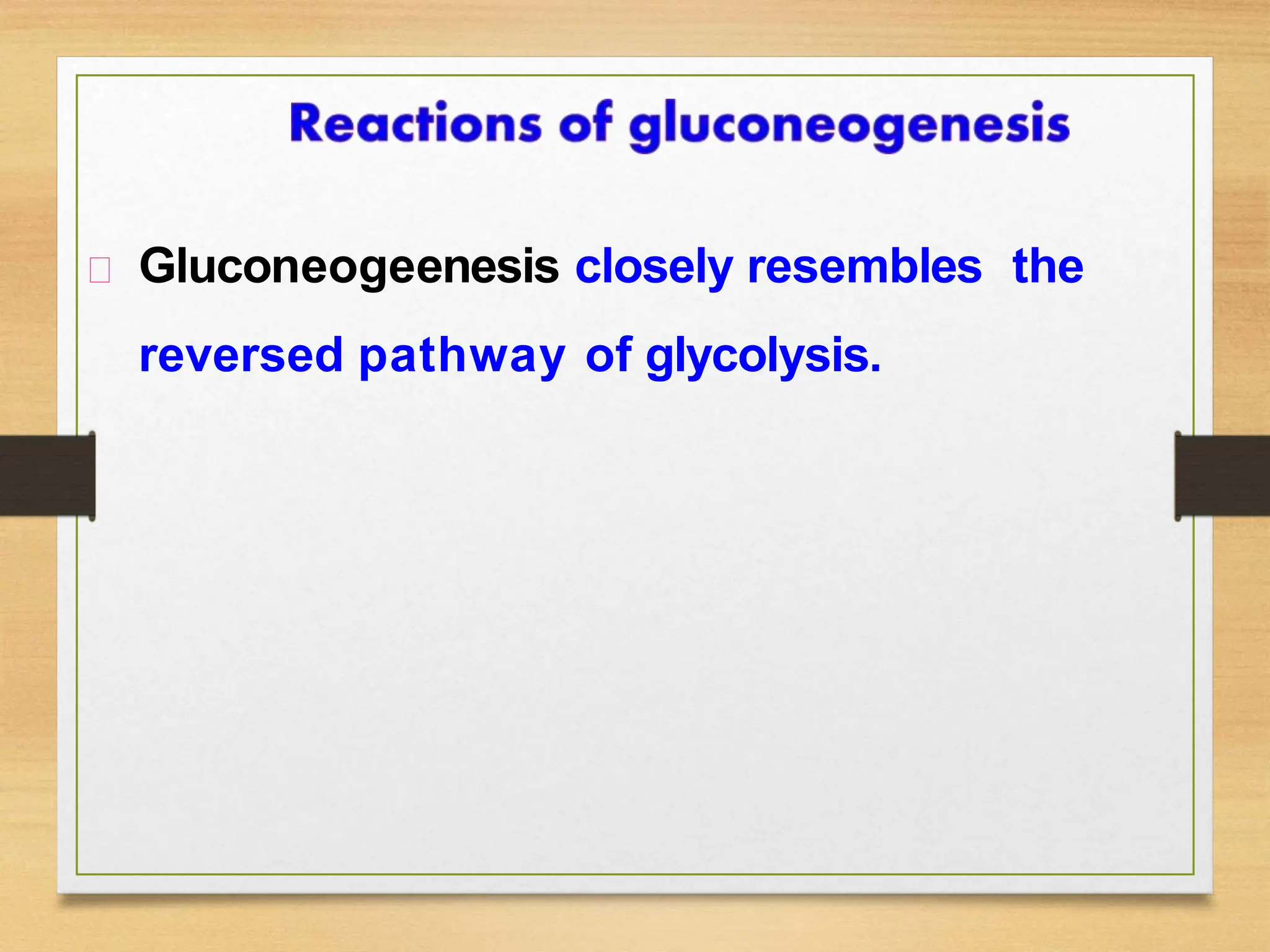 Reactions of gluconeogenesis

Gluconeogeenesis closely resembles the reversed pathway of glycolysis.